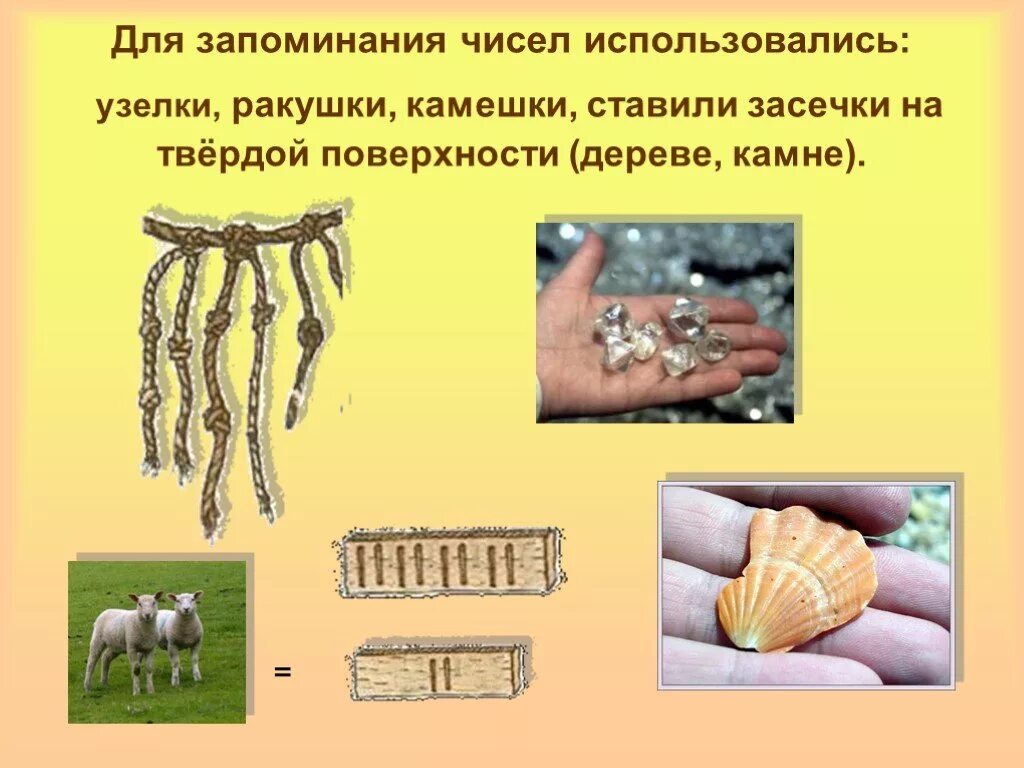 Для запоминания чисел использовались:

узелки, ракушки, камешки, ставили засечки на твёрдой поверхности (дереве, камне).

=